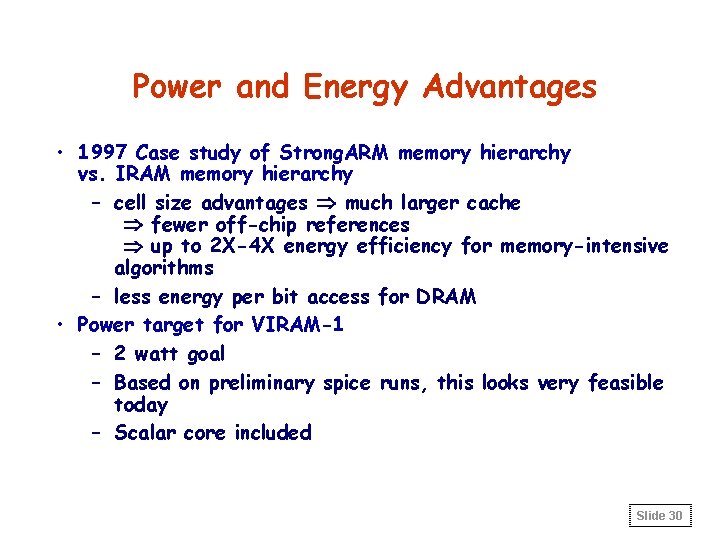 Power and Energy Advantages

• 1997 Case study of StrongARM memory hierarchy vs. IRAM memory hierarchy

– cell size advantages $\Rightarrow$ much larger cache
$\Rightarrow$ fewer off-chip references
$\Rightarrow$ up to 2X-4X energy efficiency for memory-intensive algorithms

– less energy per bit access for DRAM

• Power target for VIRAM-1

– 2 watt goal

– Based on preliminary spice runs, this looks very feasible today

– Scalar core included

Slide 30